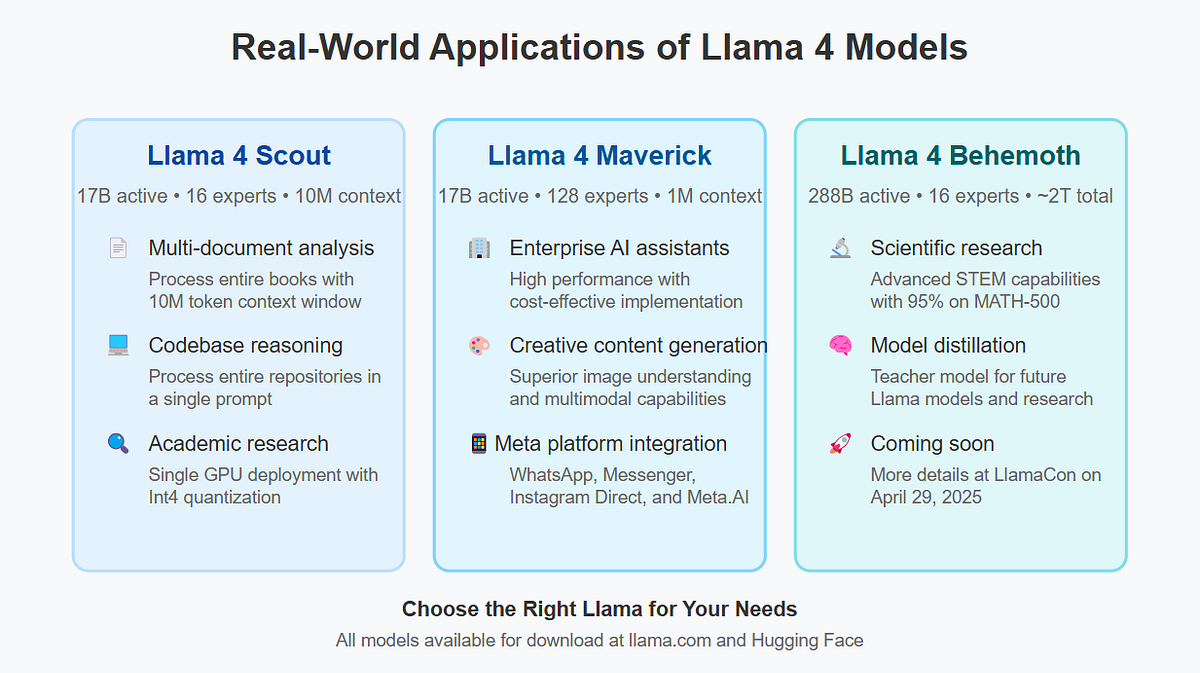 Real-World Applications of Llama 4 Models

Llama 4 Scout

17B active • 16 experts • 10M context

Multi-document analysis
Process entire books with 10M token context window

Codebase reasoning
Process entire repositories in a single prompt

Academic research
Single GPU deployment with Int4 quantization

Llama 4 Maverick

17B active • 128 experts • 1M context

Enterprise AI assistants
High performance with cost-effective implementation

Creative content generation
Superior image understanding and multimodal capabilities

Meta platform integration
WhatsApp, Messenger, Instagram Direct, and Meta.AI

Llama 4 Behemoth

288B active • 16 experts • ~2T total

Scientific research
Advanced STEM capabilities with 95% on MATH-500

Model distillation
Teacher model for future Llama models and research

Coming soon
More details at LlamaCon on April 29, 2025

Choose the Right Llama for Your Needs
All models available for download at llama.com and Hugging Face